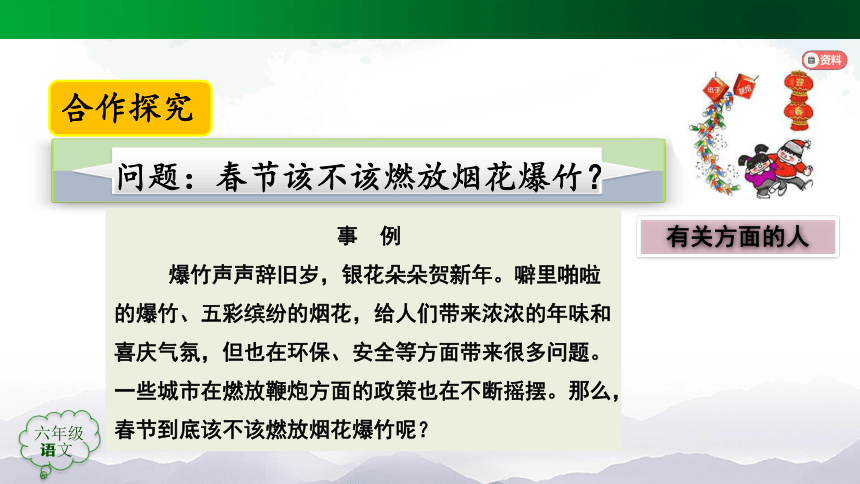 资料

合作探究

问题：春节该不该燃放烟花爆竹？

事　例

爆竹声声辞旧岁，银花朵朵贺新年。噼里啪啦的爆竹、五彩缤纷的烟花，给人们带来浓浓的年味和喜庆气氛，但也在环保、安全等方面带来很多问题。一些城市在燃放鞭炮方面的政策也在不断摇摆。那么，春节到底该不该燃放烟花爆竹呢？

有关方面的人

六年级
语文